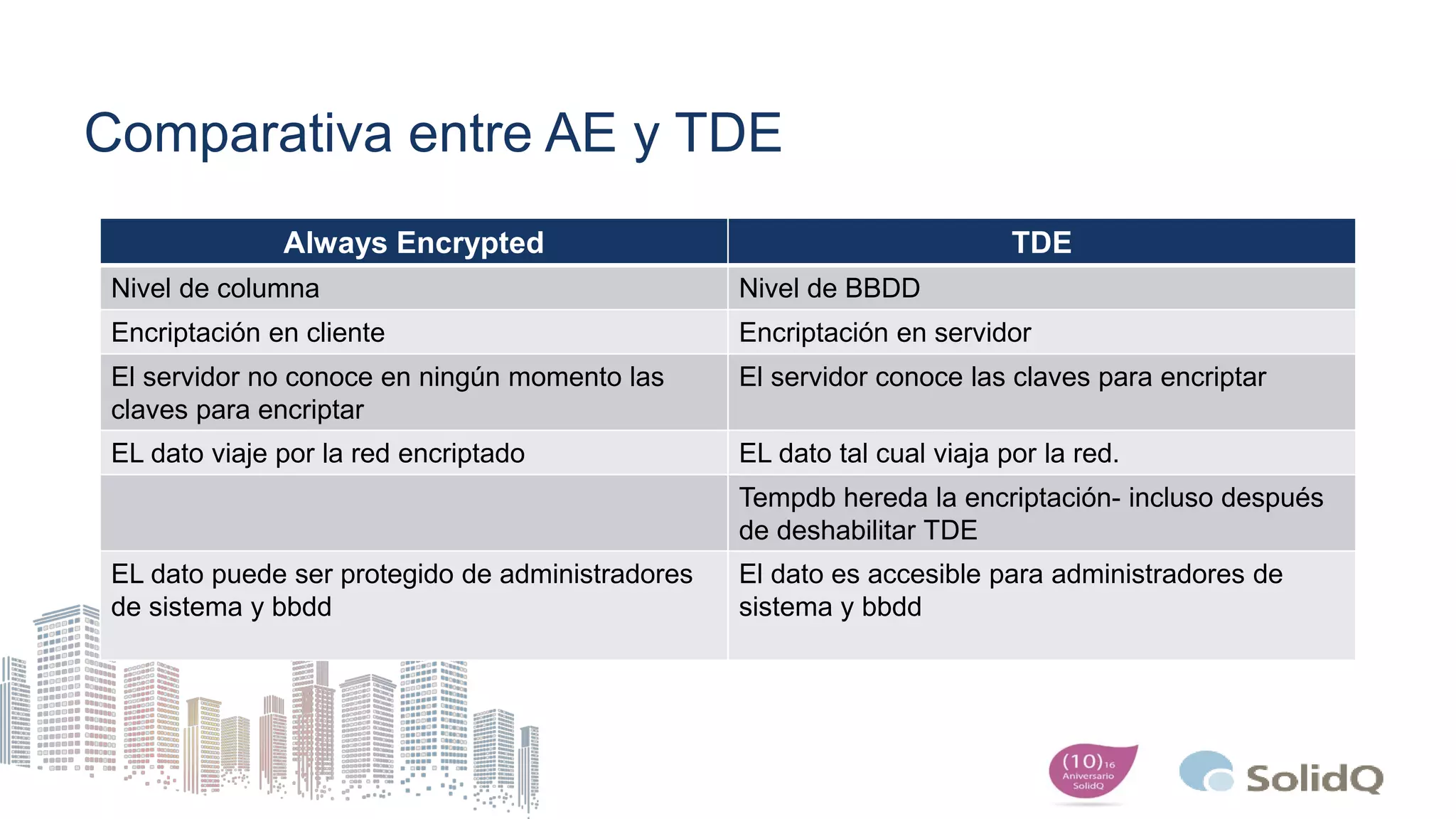 Comparativa entre AE y TDE

| Always Encrypted | TDE |
|---|---|
| Nivel de columna | Nivel de BBDD |
| Encriptación en cliente | Encriptación en servidor |
| El servidor no conoce en ningún momento las claves para encriptar | El servidor conoce las claves para encriptar |
| EL dato viaje por la red encriptado | EL dato tal cual viaja por la red. |
| | Tempdb hereda la encriptación- incluso después de deshabilitar TDE |
| EL dato puede ser protegido de administradores de sistema y bbdd | El dato es accesible para administradores de sistema y bbdd |

(10)16 Aniversario SolidQ

SolidQ